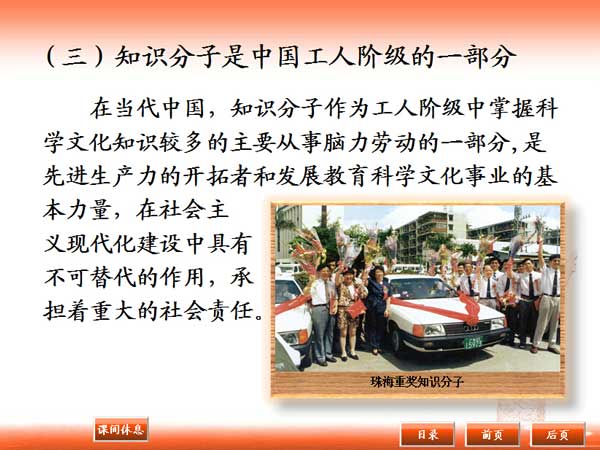 （三）知识分子是中国工人阶级的一部分

在当代中国，知识分子作为工人阶级中掌握科学文化知识较多的主要从事脑力劳动的一部分，是先进生产力的开拓者和发展教育科学文化事业的基本力量，在社会主义现代化建设中具有不可替代的作用，承担着重大的社会责任。

珠海重奖知识分子

课间休息

目录

前页

后页